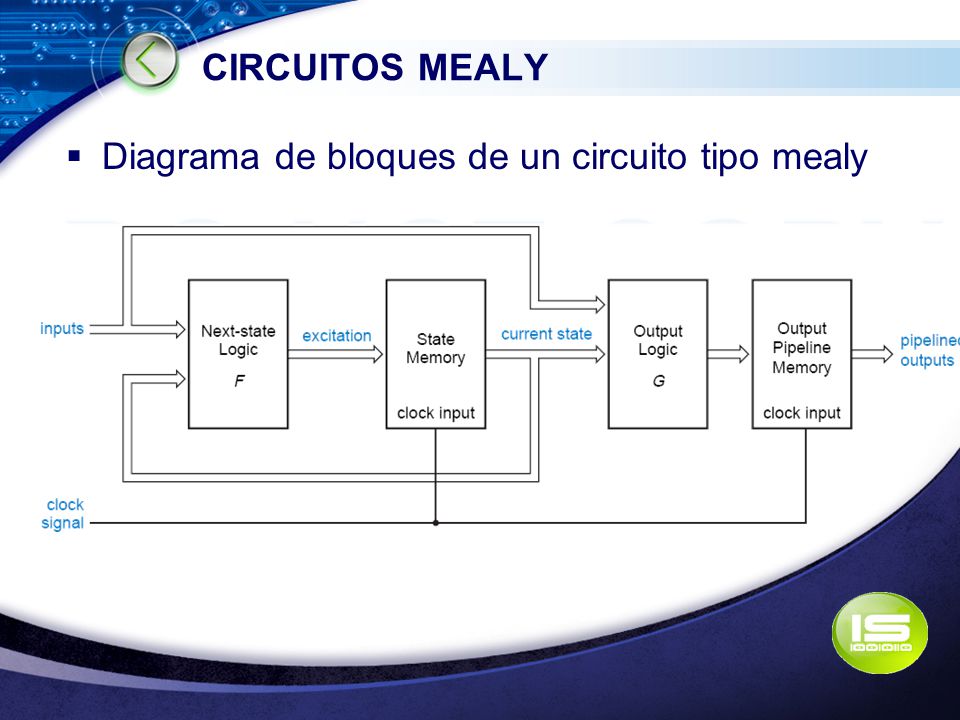 CIRCUITOS MEALY

▪ Diagrama de bloques de un circuito tipo mealy

inputs

Next-state Logic
F

excitation

State Memory

clock input

current state

Output Logic
G

Output Pipeline Memory

clock input

pipelined outputs

clock signal

IS